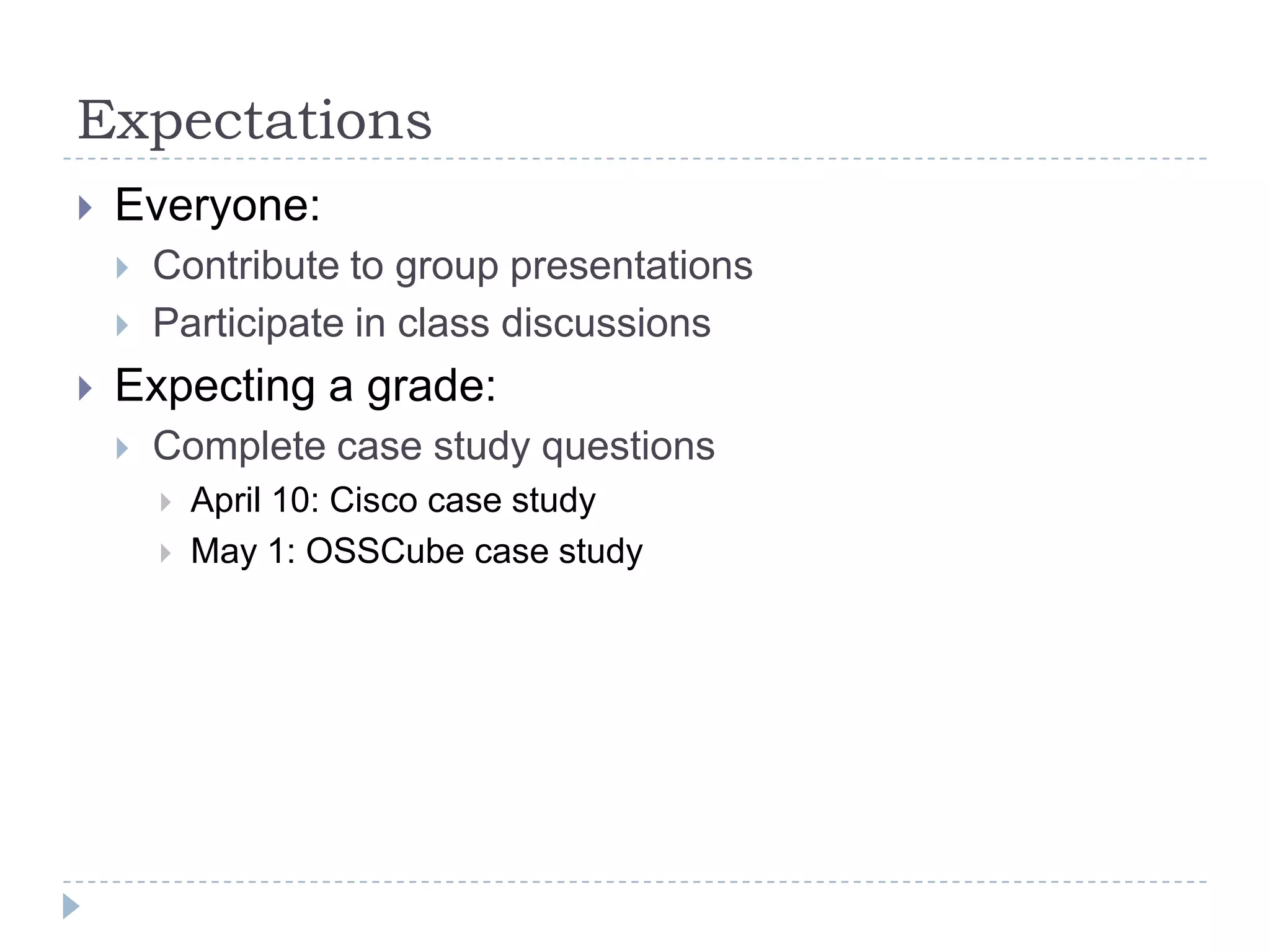 Expectations

Everyone:

Contribute to group presentations

Participate in class discussions

Expecting a grade:

Complete case study questions

April 10: Cisco case study

May 1: OSSCube case study